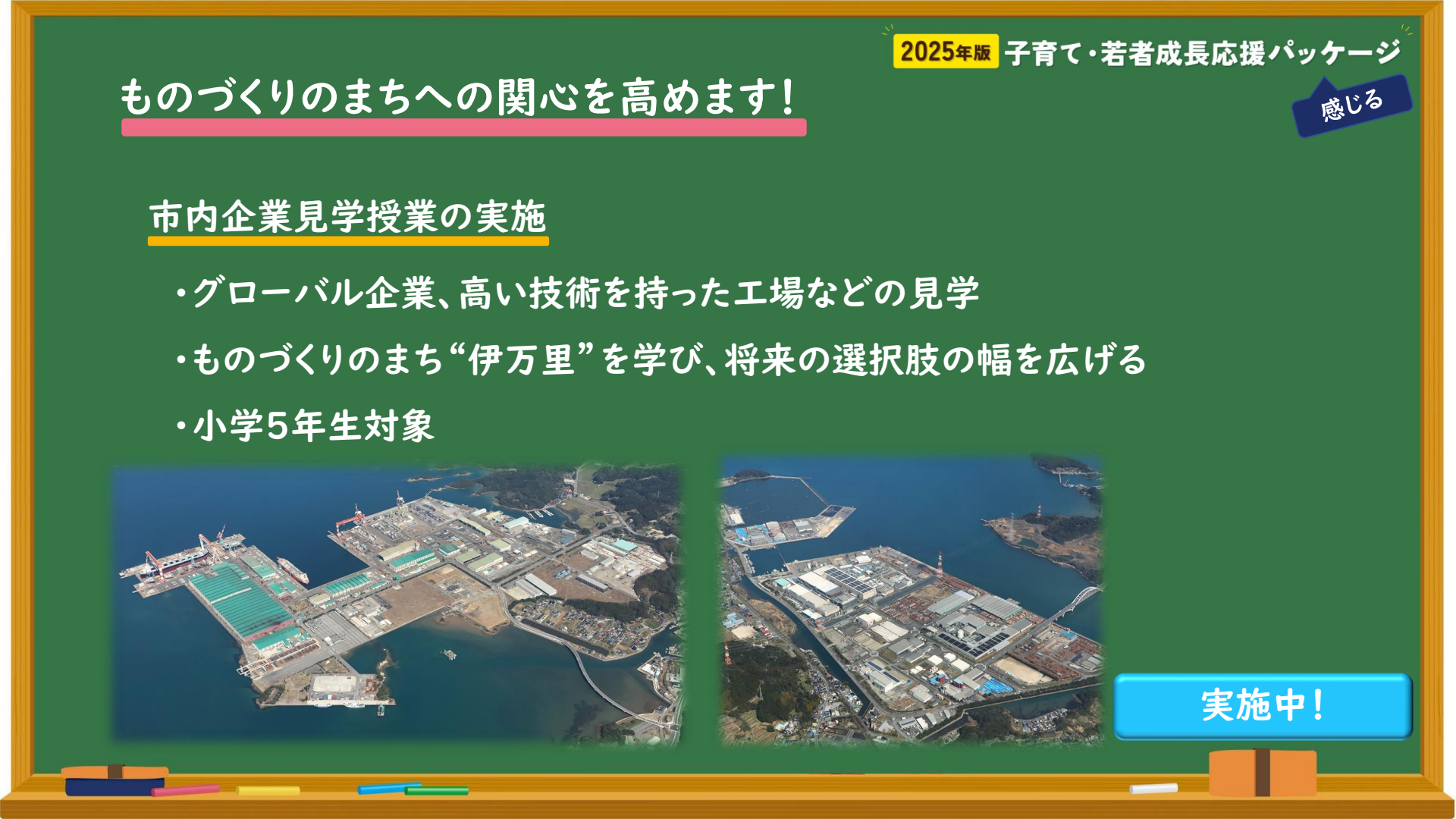 2025年版 子育て・若者成長応援パッケージ

感じる

ものづくりのまちへの関心を高めます！

市内企業見学授業の実施

・グローバル企業、高い技術を持った工場などの見学

・ものづくりのまち“伊万里”を学び、将来の選択肢の幅を広げる

・小学5年生対象

実施中！